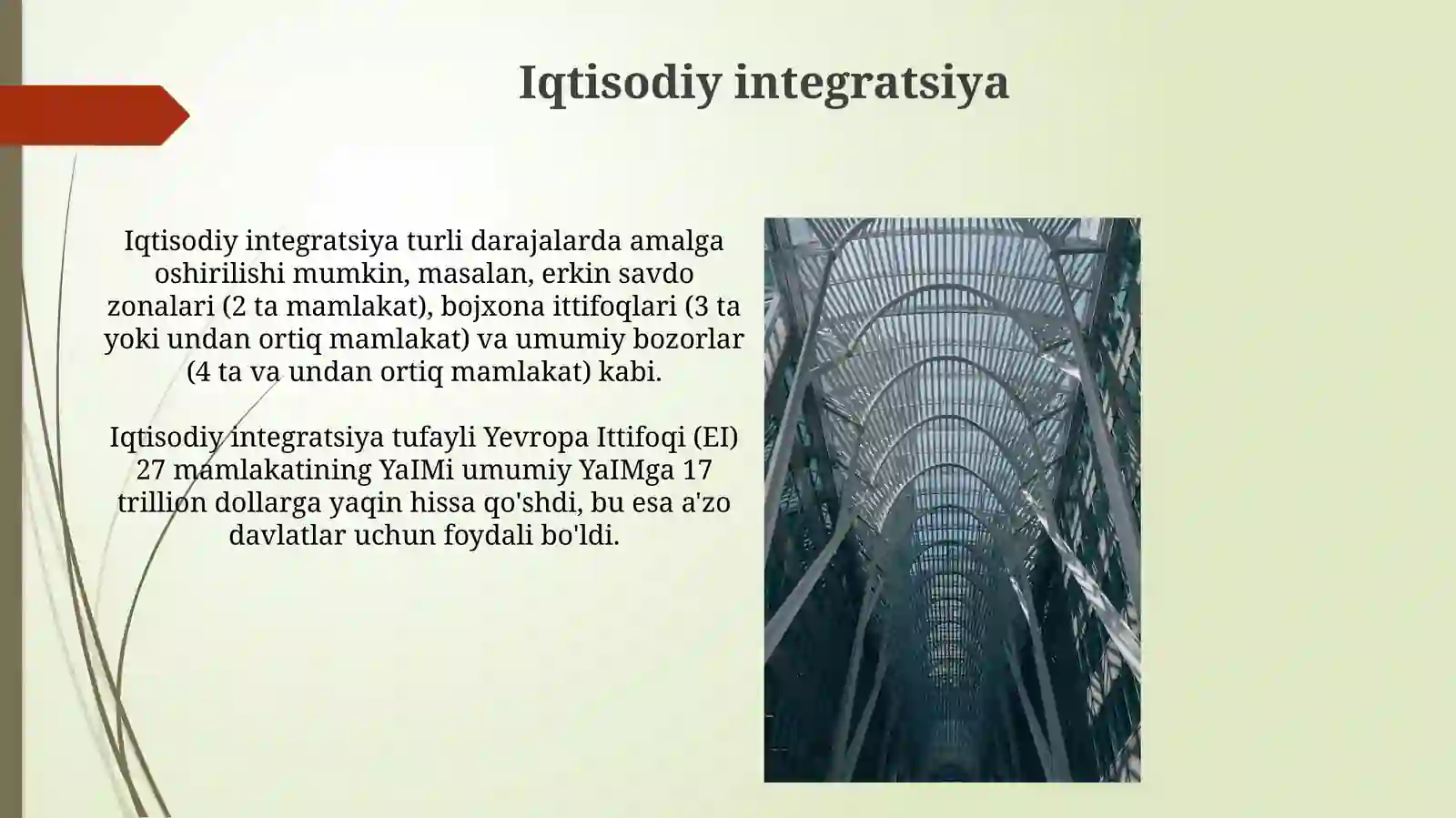 Iqtisodiy integratsiya

Iqtisodiy integratsiya turli darajalarda amalga oshirilishi mumkin, masalan, erkin savdo zonalari (2 ta mamlakat), bojxona ittifoqlari (3 ta yoki undan ortiq mamlakat) va umumiy bozorlar (4 ta va undan ortiq mamlakat) kabi.

Iqtisodiy integratsiya tufayli Yevropa Ittifoqi (EI) 27 mamlakatining YaIMi umumiy YaIMga 17 trillion dollarga yaqin hissa qo'shdi, bu esa a'zo davlatlar uchun foydali bo'ldi.